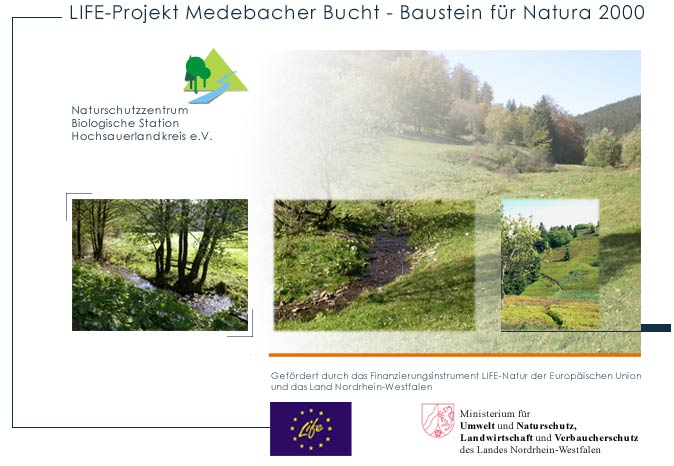 LIFE-Projekt Medebacher Bucht - Baustein für Natura 2000

Naturschutzzentrum
Biologische Station
Hochsauerlandkreis e.V.

Gefördert durch das Finanzierungsinstrument LIFE-Natur der Europäischen Union und das Land Nordrhein-Westfalen

Life

Ministerium für
Umwelt und Naturschutz,
Landwirtschaft und Verbraucherschutz
des Landes Nordrhein-Westfalen